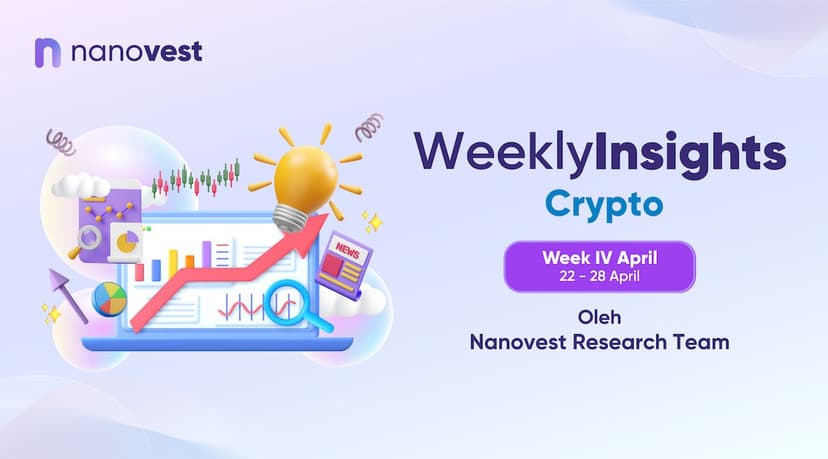 nanovest

NEWS

WeeklyInsights
Crypto

Week IV April
22 - 28 April

Oleh
Nanovest Research Team